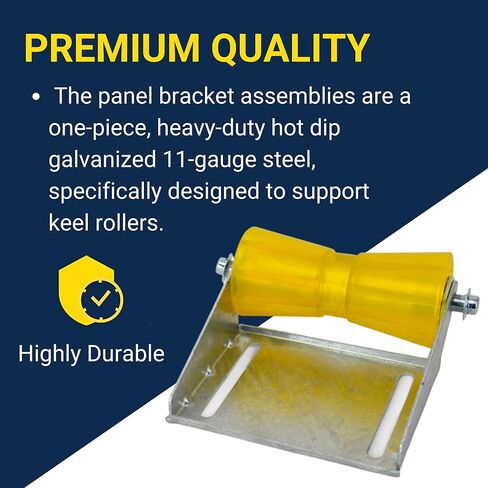 PREMIUM QUALITY

• The panel bracket assemblies are a one-piece, heavy-duty hot dip galvanized 11-gauge steel, specifically designed to support keel rollers.

Highly Durable